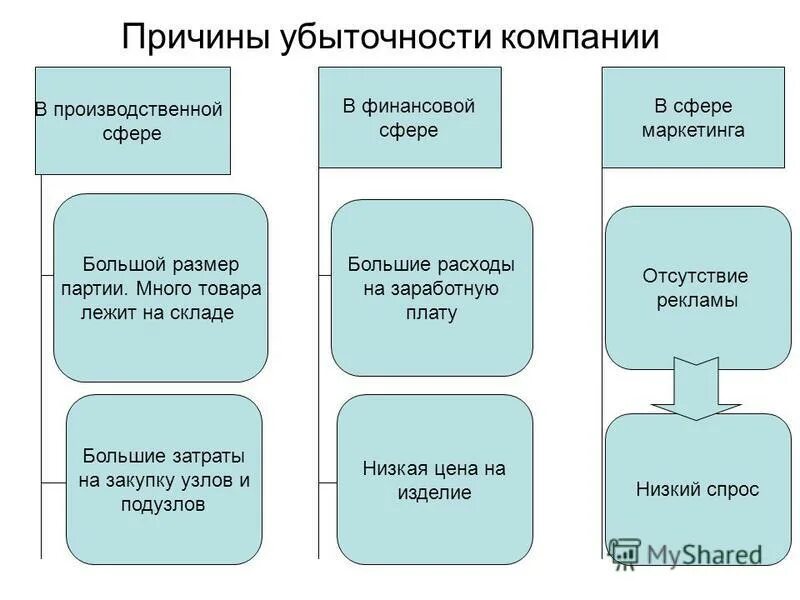 Причины убыточности компании

В производственной сфере

Большой размер партии. Много товара лежит на складе

Большие затраты на закупку узлов и подузлов

В финансовой сфере

Большие расходы на заработную плату

Низкая цена на изделие

В сфере маркетинга

Отсутствие рекламы

Низкий спрос

MyShared